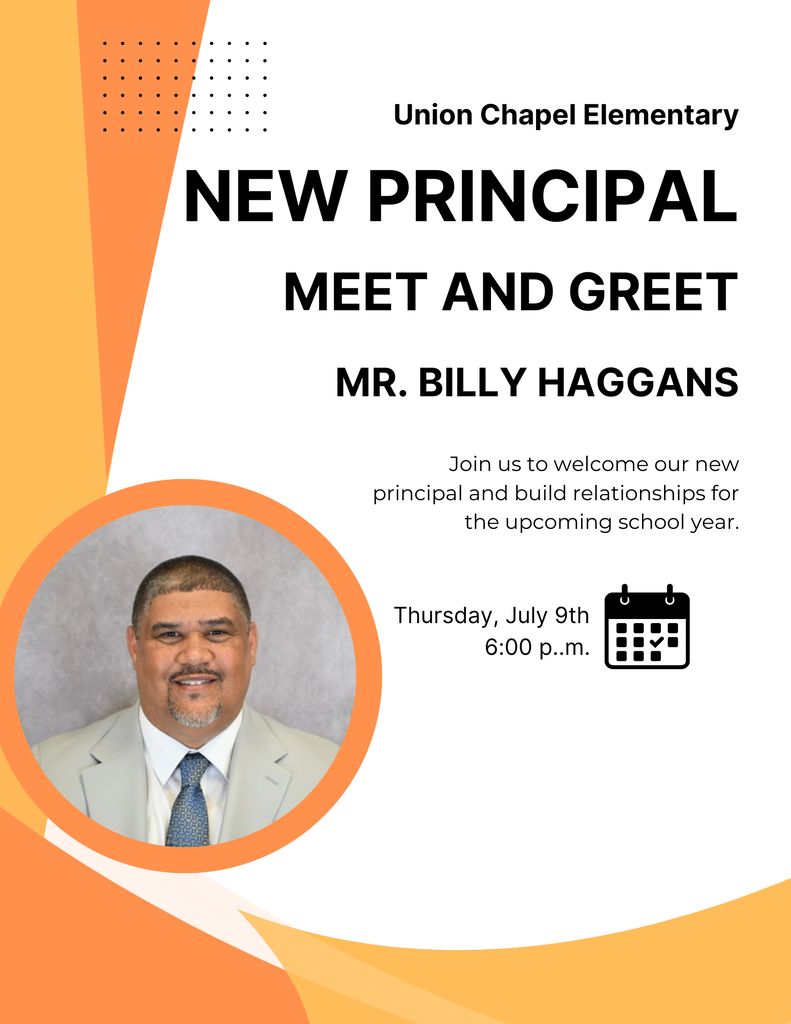 Union Chapel Elementary

NEW PRINCIPAL

MEET AND GREET

MR. BILLY HAGGANS

Join us to welcome our new principal and build relationships for the upcoming school year.

Thursday, July 9th
6:00 p..m.